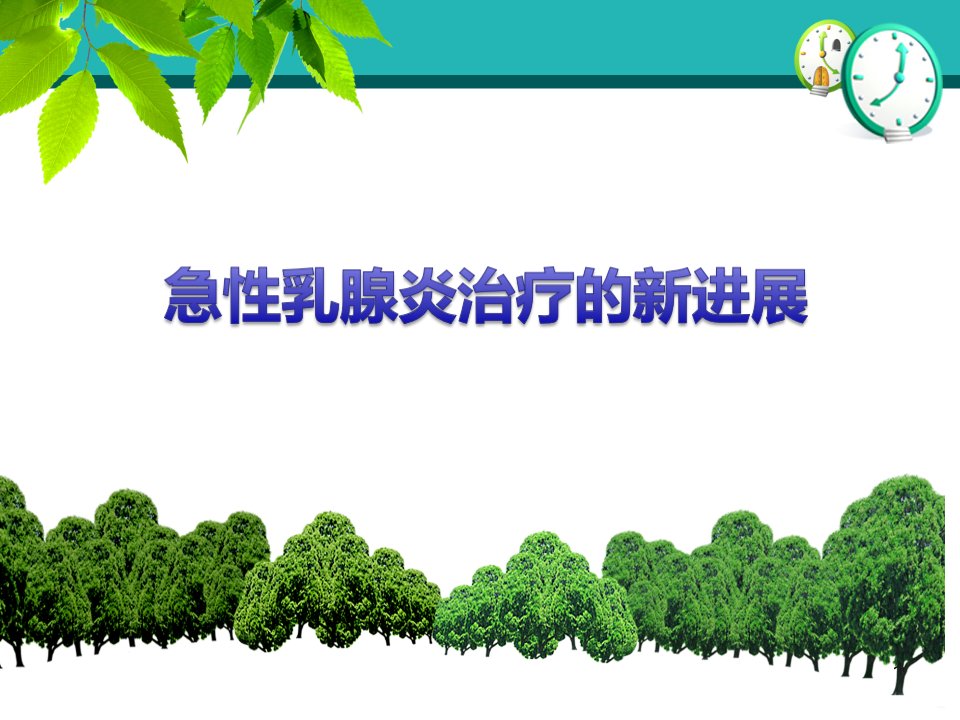 急性乳腺炎治疗的新进展